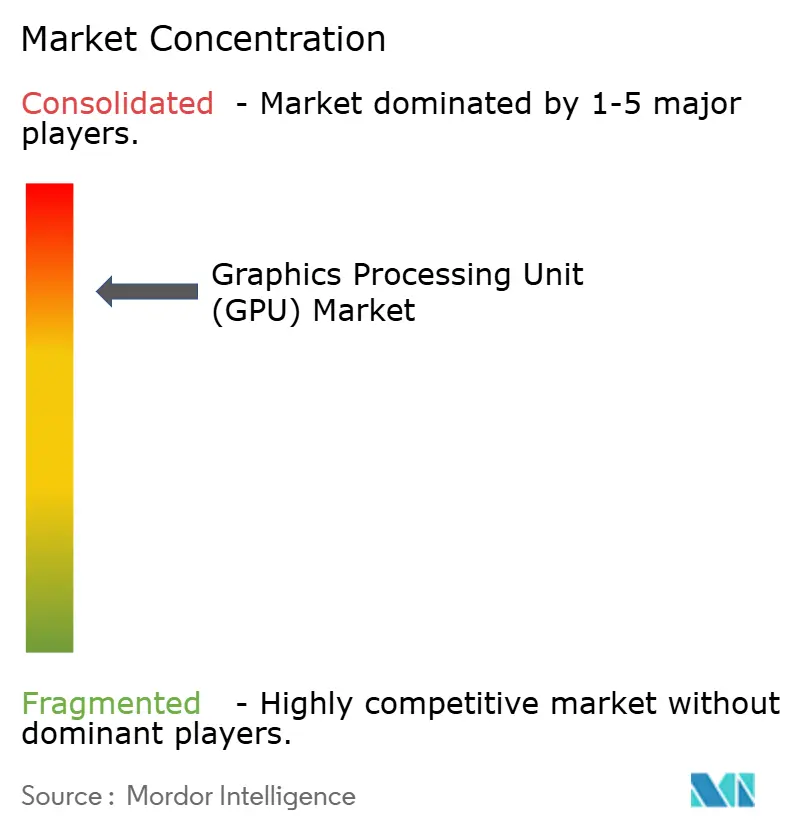 Market Concentration

Consolidated - Market dominated by 1-5 major players.

Graphics Processing Unit (GPU) Market

Fragmented - Highly competitive market without dominant players.

Source : Mordor Intelligence